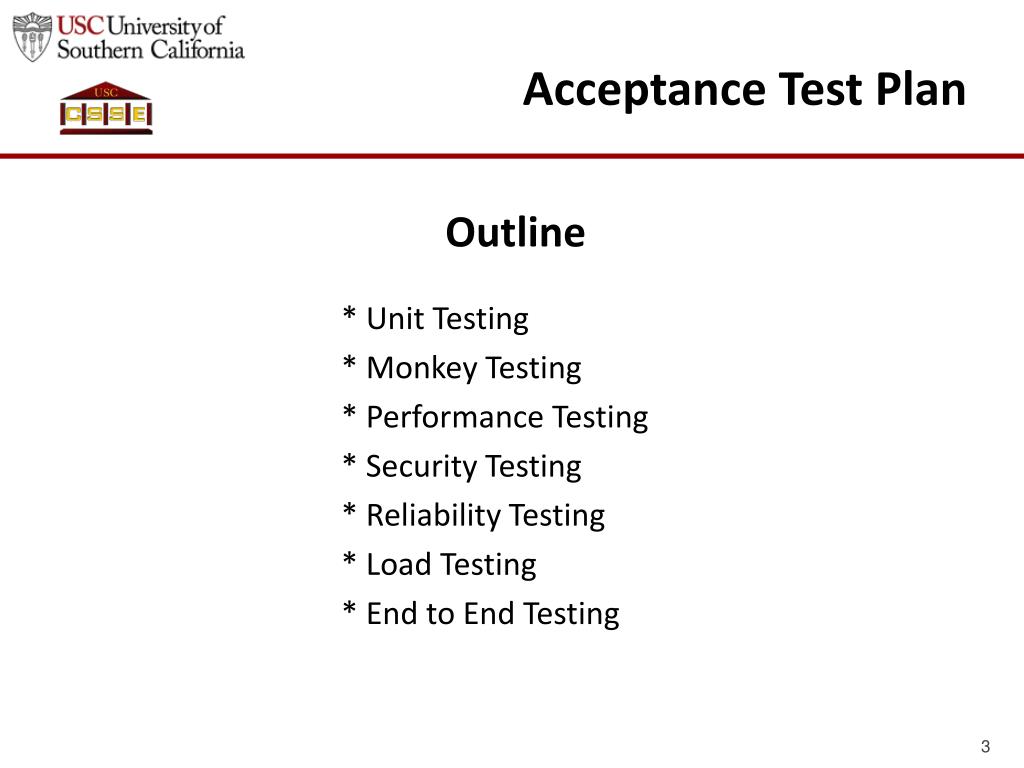 USC University of Southern California

USC
CSSE

Acceptance Test Plan

Outline

* Unit Testing
* Monkey Testing
* Performance Testing
* Security Testing
* Reliability Testing
* Load Testing
* End to End Testing

3